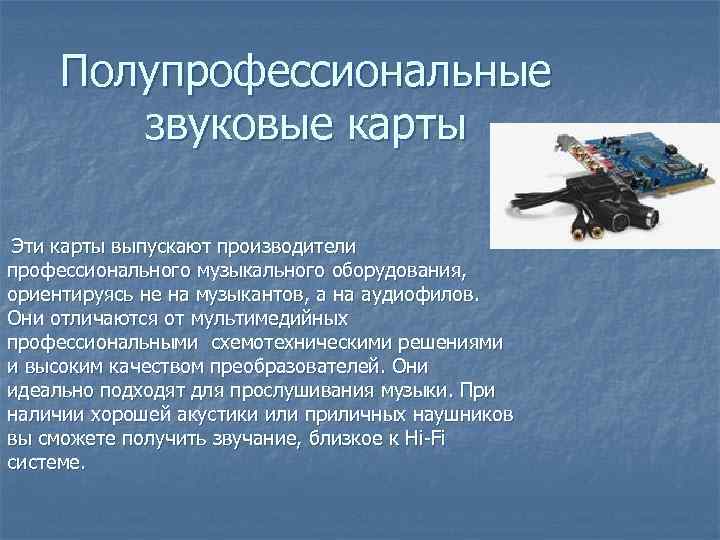 Полупрофессиональные звуковые карты

Эти карты выпускают производители профессионального музыкального оборудования, ориентируясь не на музыкантов, а на аудиофилов. Они отличаются от мультимедийных профессиональными  схемотехническими решениями и высоким качеством преобразователей. Они идеально подходят для прослушивания музыки. При наличии хорошей акустики или приличных наушников вы сможете получить звучание, близкое к Hi-Fi системе.